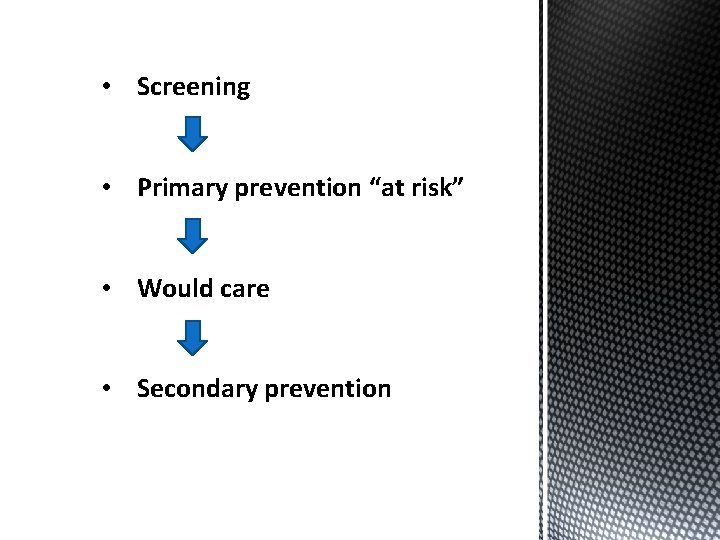 • Screening

• Primary prevention “at risk”

• Would care

• Secondary prevention